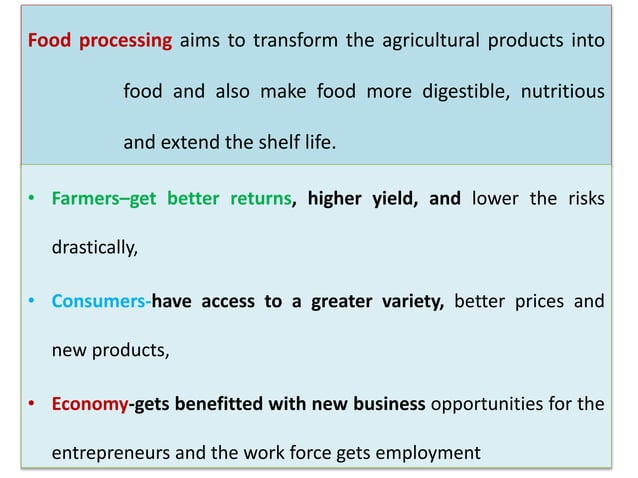 Food processing aims to transform the agricultural products into food and also make food more digestible, nutritious and extend the shelf life.

• Farmers–get better returns, higher yield, and lower the risks drastically,

• Consumers-have access to a greater variety, better prices and new products,

• Economy-gets benefitted with new business opportunities for the entrepreneurs and the work force gets employment